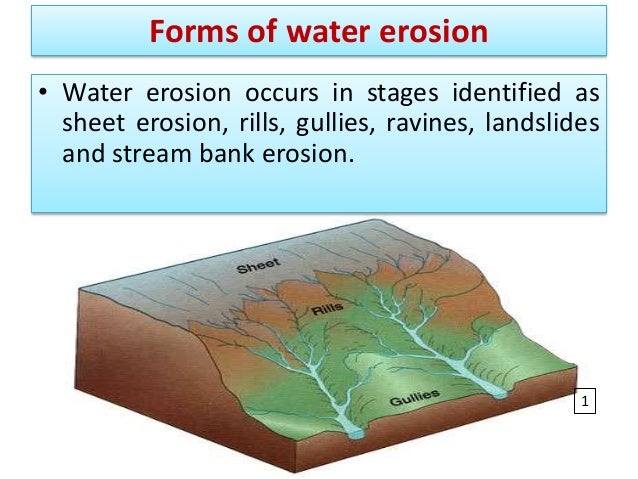 Forms of water erosion

• Water erosion occurs in stages identified as sheet erosion, rills, gullies, ravines, landslides and stream bank erosion.

Sheet

Rills

Gullies

1